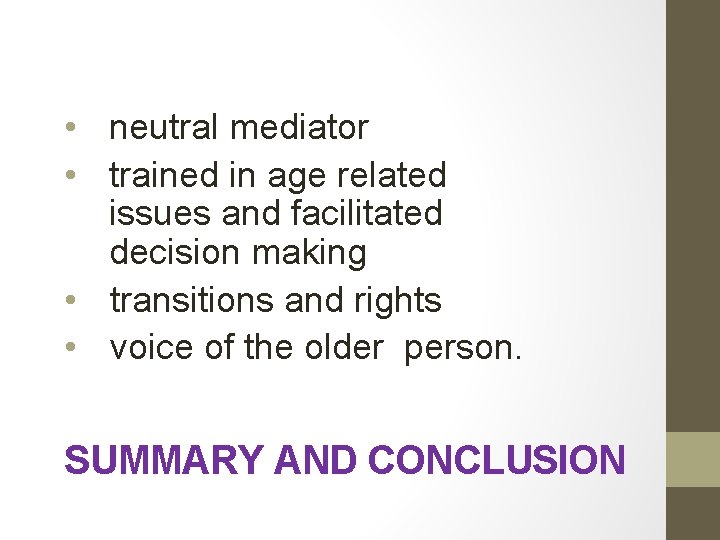 • neutral mediator
• trained in age related issues and facilitated decision making
• transitions and rights
• voice of the older person.

SUMMARY AND CONCLUSION